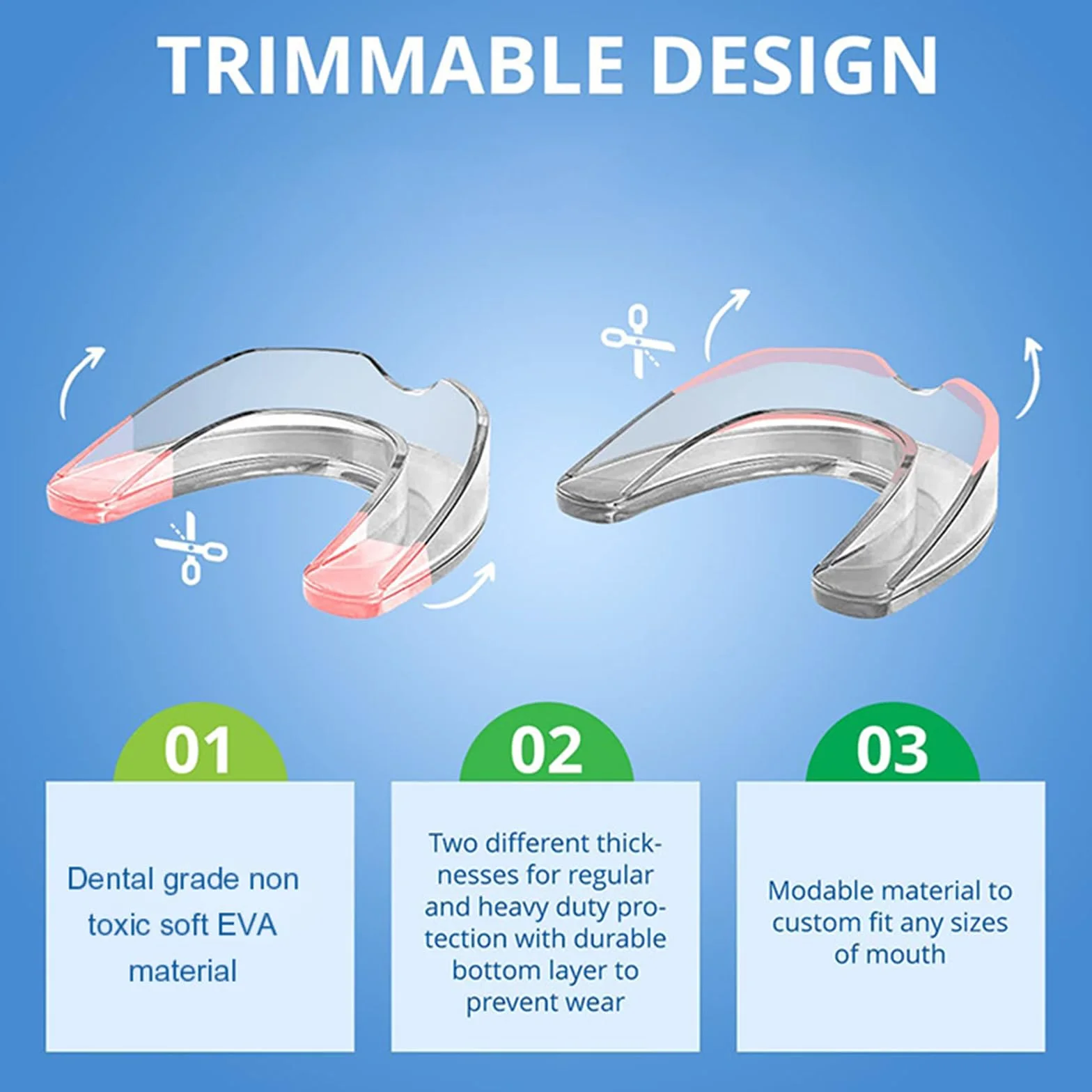 TRIMMABLE DESIGN

01

Dental grade non toxic soft EVA material

02

Two different thicknesses for regular and heavy duty protection with durable bottom layer to prevent wear

03

Modable material to custom fit any sizes of mouth